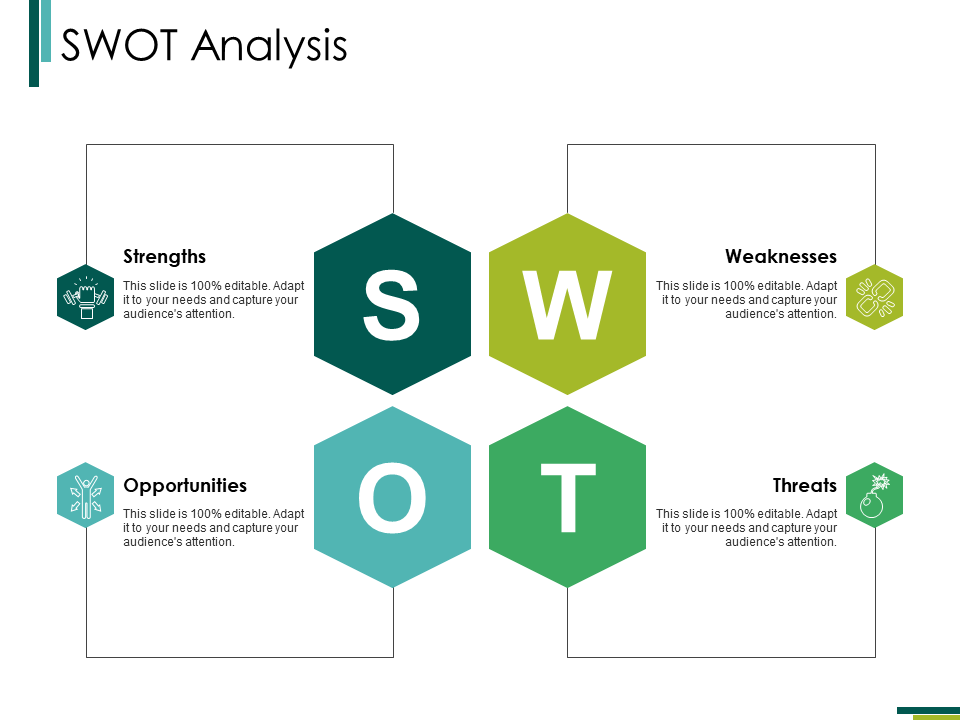 SWOT Analysis

Strengths

This slide is 100% editable. Adapt it to your needs and capture your audience's attention.

S

W

Weaknesses

This slide is 100% editable. Adapt it to your needs and capture your audience's attention.

Opportunities

This slide is 100% editable. Adapt it to your needs and capture your audience's attention.

O

T

Threats

This slide is 100% editable. Adapt it to your needs and capture your audience's attention.